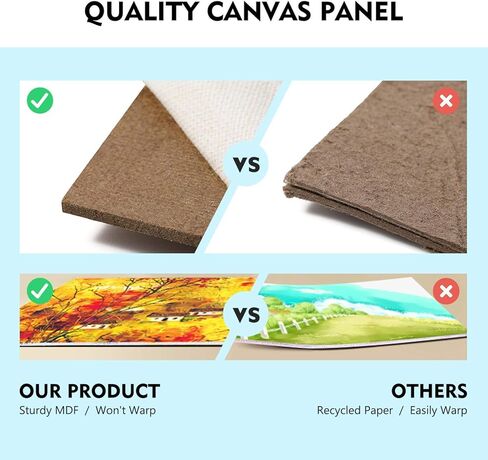 QUALITY CANVAS PANEL

VS

VS

OUR PRODUCT
Sturdy MDF / Won't Warp

OTHERS
Recycled Paper / Easily Warp